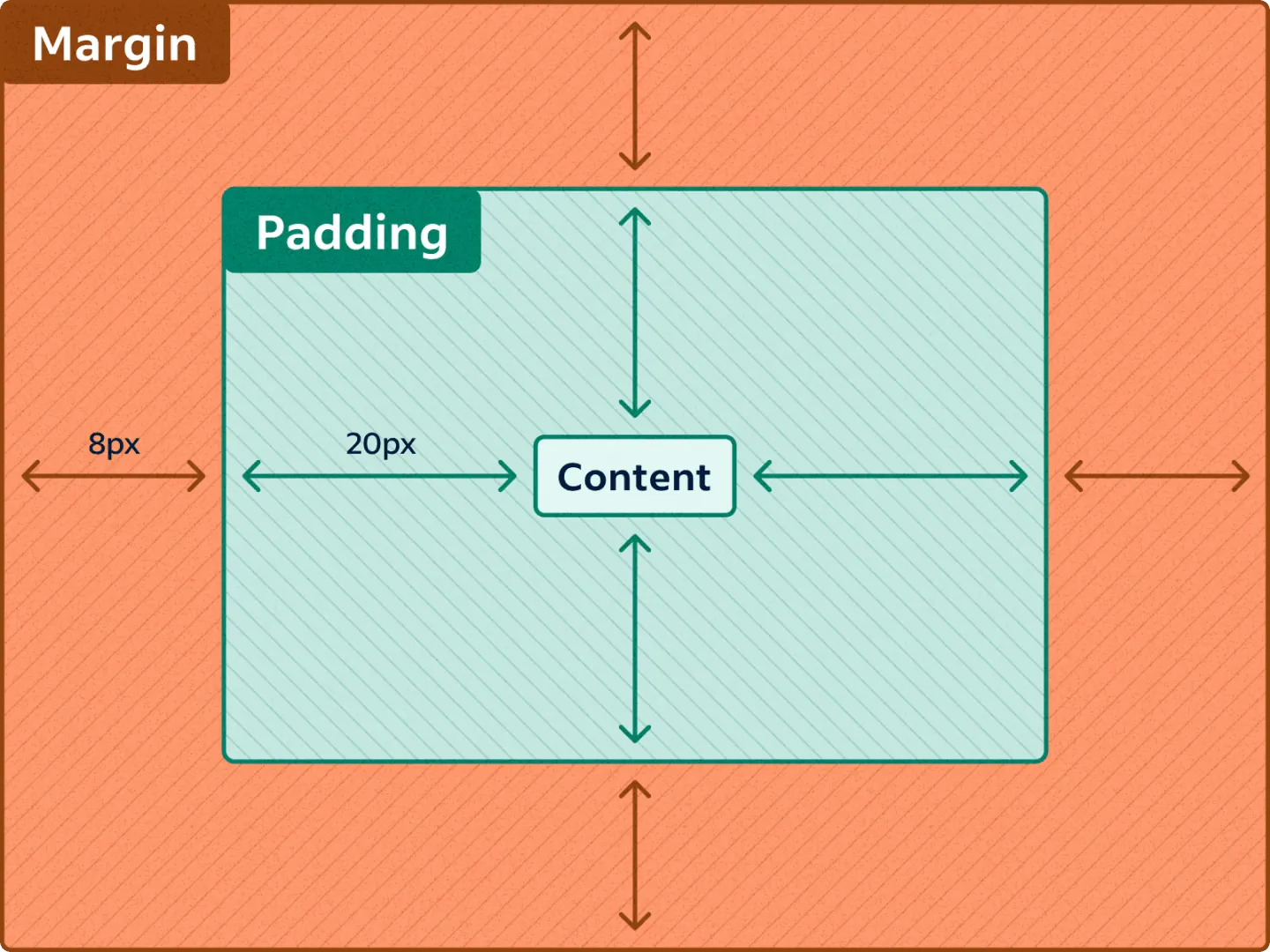 Margin

Padding

8px

20px

Content